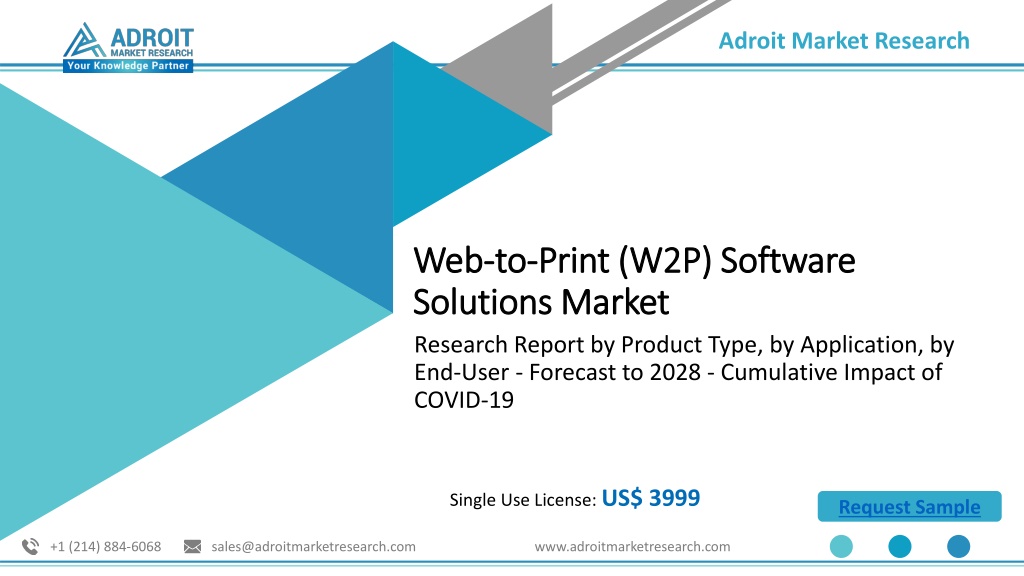 ADROIT
MARKET RESEARCH
Your Knowledge Partner

Adroit Market Research

Web-to-Print (W2P) Software Solutions Market

Research Report by Product Type, by Application, by End-User - Forecast to 2028 - Cumulative Impact of COVID-19

Single Use License: US$ 3999

Request Sample

+1 (214) 884-6068 sales@adroitmarketresearch.com www.adroitmarketresearch.com